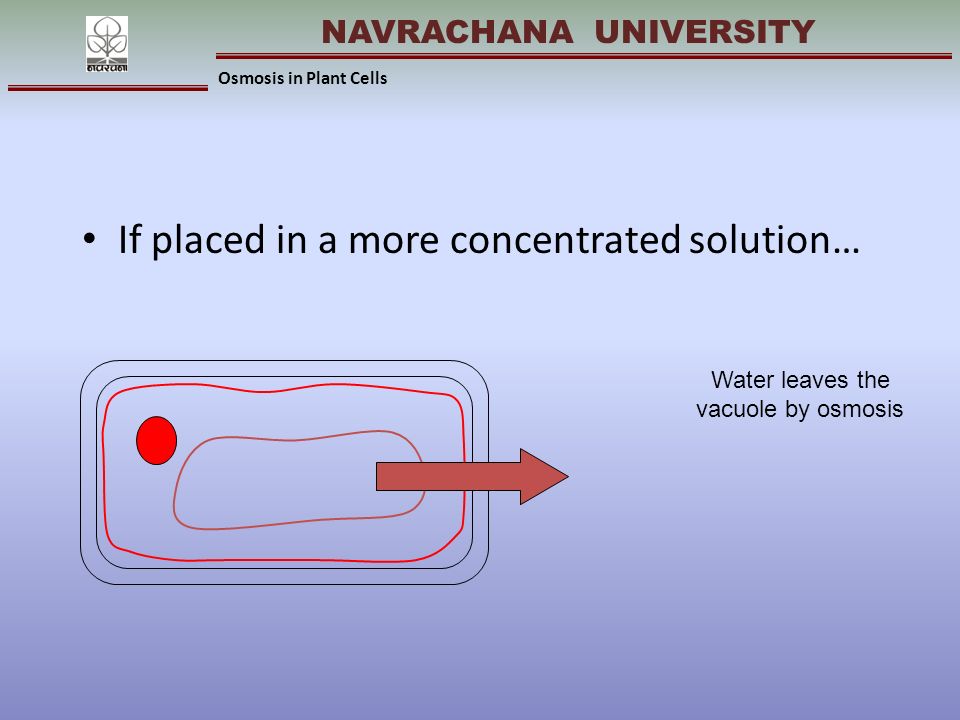 नवरचना

NAVRACHANA UNIVERSITY

Osmosis in Plant Cells

• If placed in a more concentrated solution…

Water leaves the vacuole by osmosis